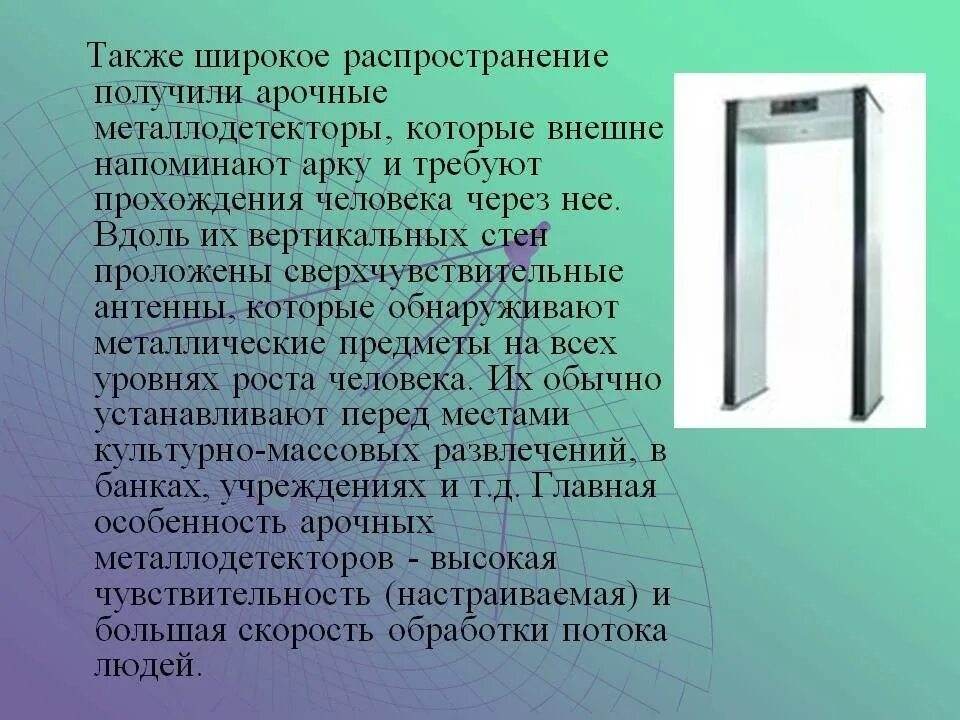 Также широкое распространение получили арочные металлодетекторы, которые внешне напоминают арку и требуют прохождения человека через нее. Вдоль их вертикальных стен проложены сверхчувствительные антенны, которые обнаруживают металлические предметы на всех уровнях роста человека. Их обычно устанавливают перед местами культурно-массовых развлечений, в банках, учреждениях и т.д. Главная особенность арочных металлодетекторов - высокая чувствительность (настраиваемая) и большая скорость обработки потока людей.